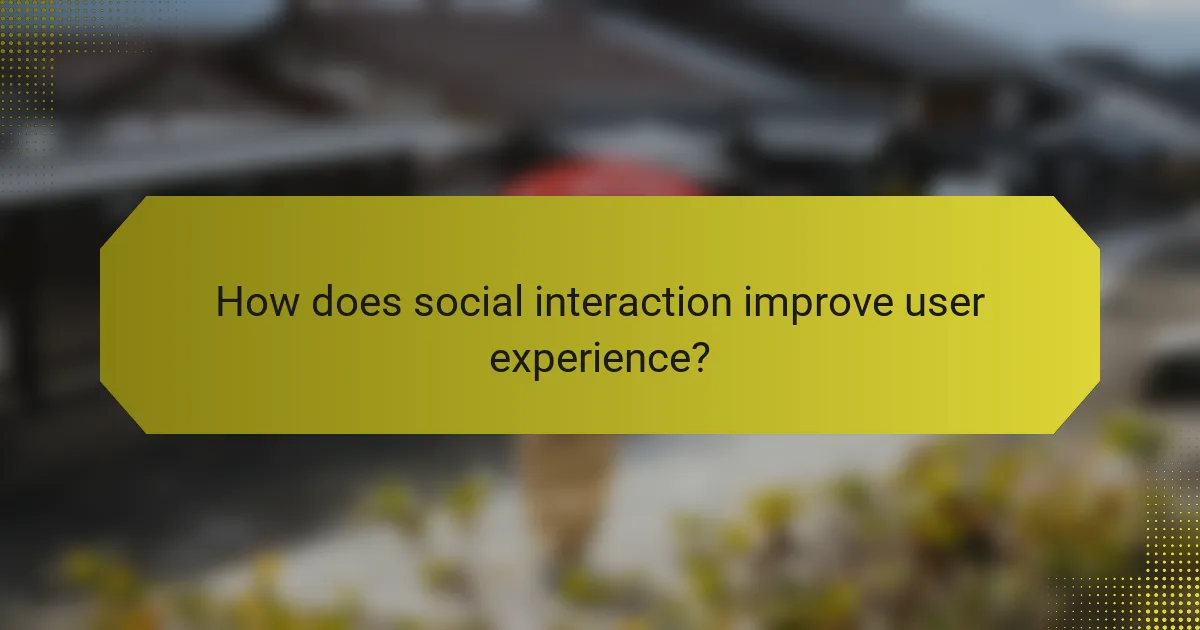 How does social interaction improve user experience?